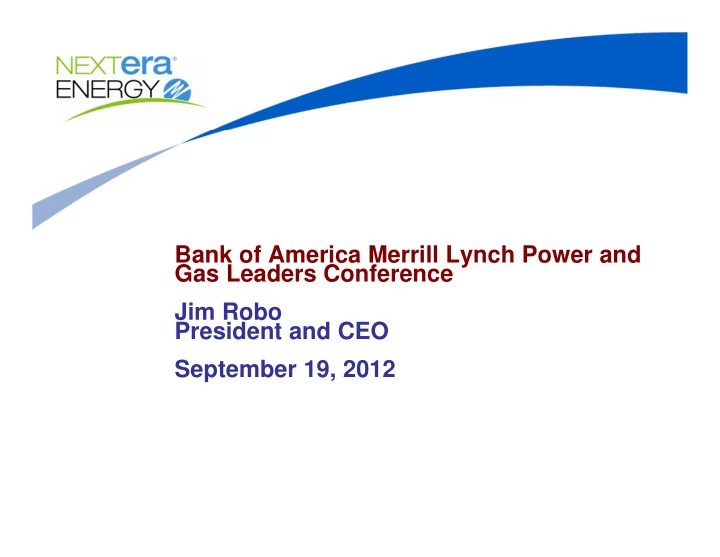 NEXTera®
ENERGY

Bank of America Merrill Lynch Power and Gas Leaders Conference

Jim Robo
President and CEO

September 19, 2012